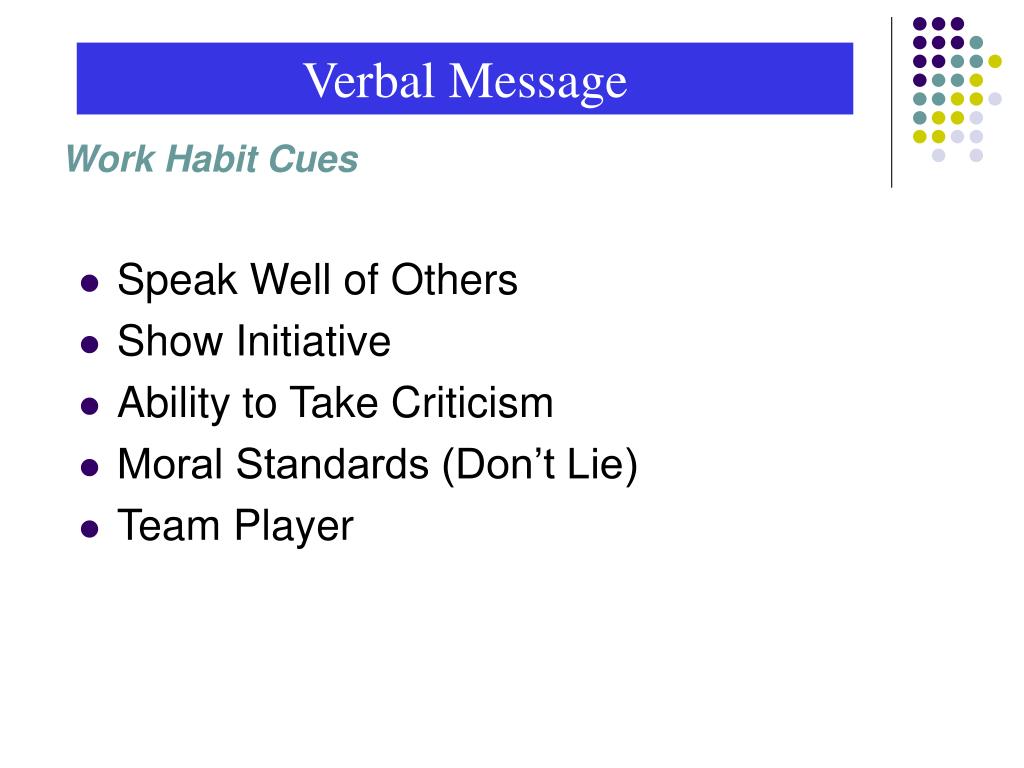 Verbal Message

Work Habit Cues

- Speak Well of Others
- Show Initiative
- Ability to Take Criticism
- Moral Standards (Don’t Lie)
- Team Player